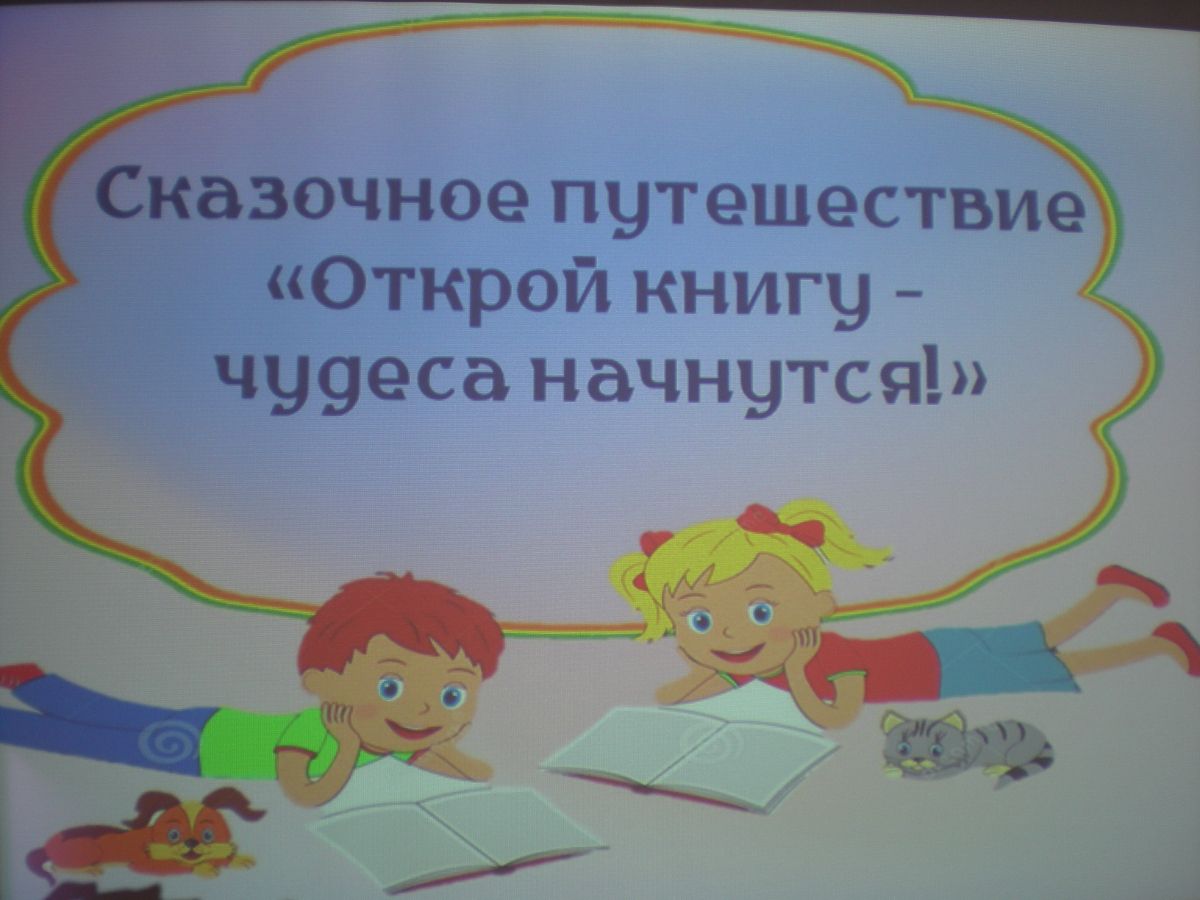 Сказочное путешествие «Открой книгу - чудеса начнутся!»